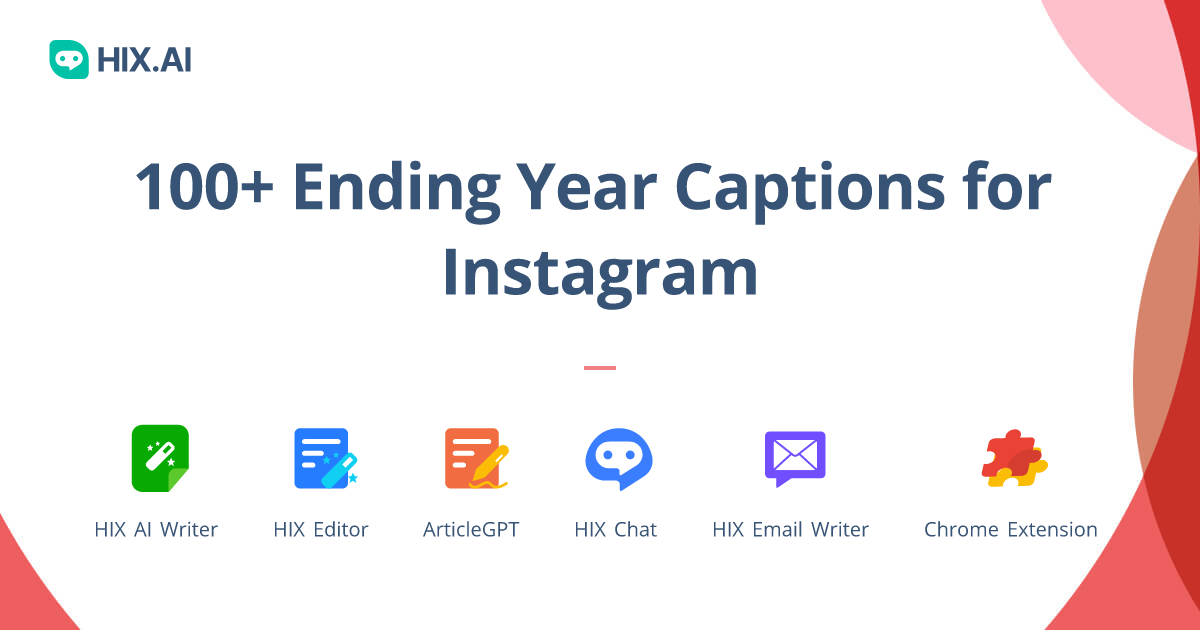 HIX.AI

100+ Ending Year Captions for Instagram

HIX AI Writer
HIX Editor
ArticleGPT
HIX Chat
HIX Email Writer
Chrome Extension